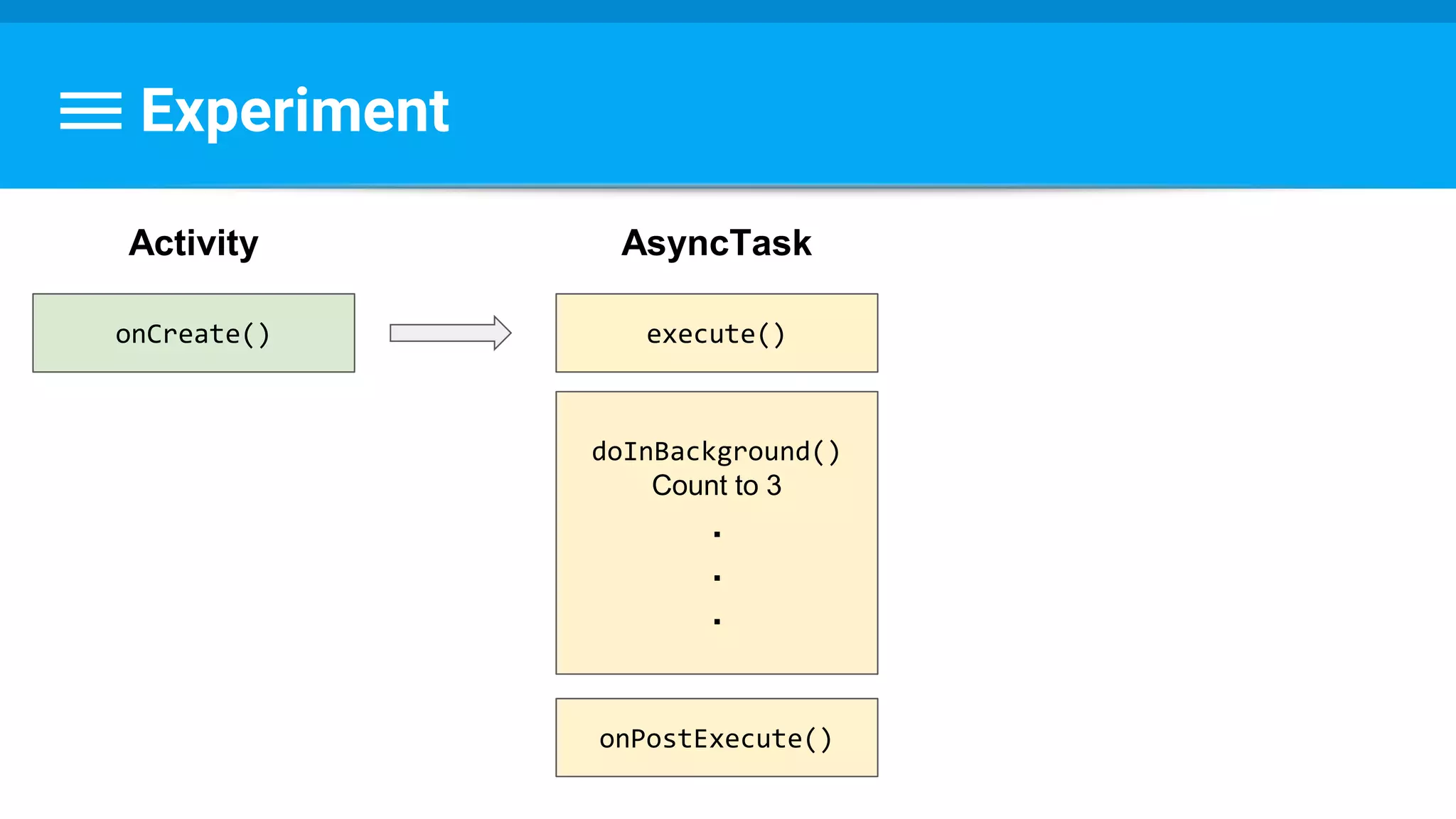 Experiment

Activity

onCreate()

AsyncTask

execute()

doInBackground()
Count to 3
.
.
.

onPostExecute()